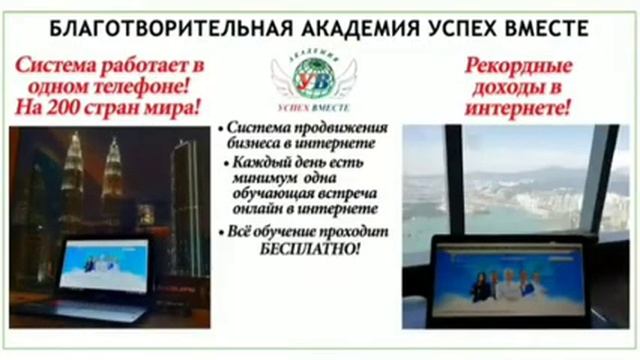 БЛАГОТВОРИТЕЛЬНАЯ АКАДЕМИЯ УСПЕХ ВМЕСТЕ

Система работает в одном телефоне! На 200 стран мира!

АКАДЕМИЯ
УВ
УСПЕХ ВМЕСТЕ

• Система продвижения бизнеса в интернете
• Каждый день есть минимум одна обучающая встреча онлайн в интернете
• Всё обучение проходит БЕСПЛАТНО!

Рекордные доходы в интернете!